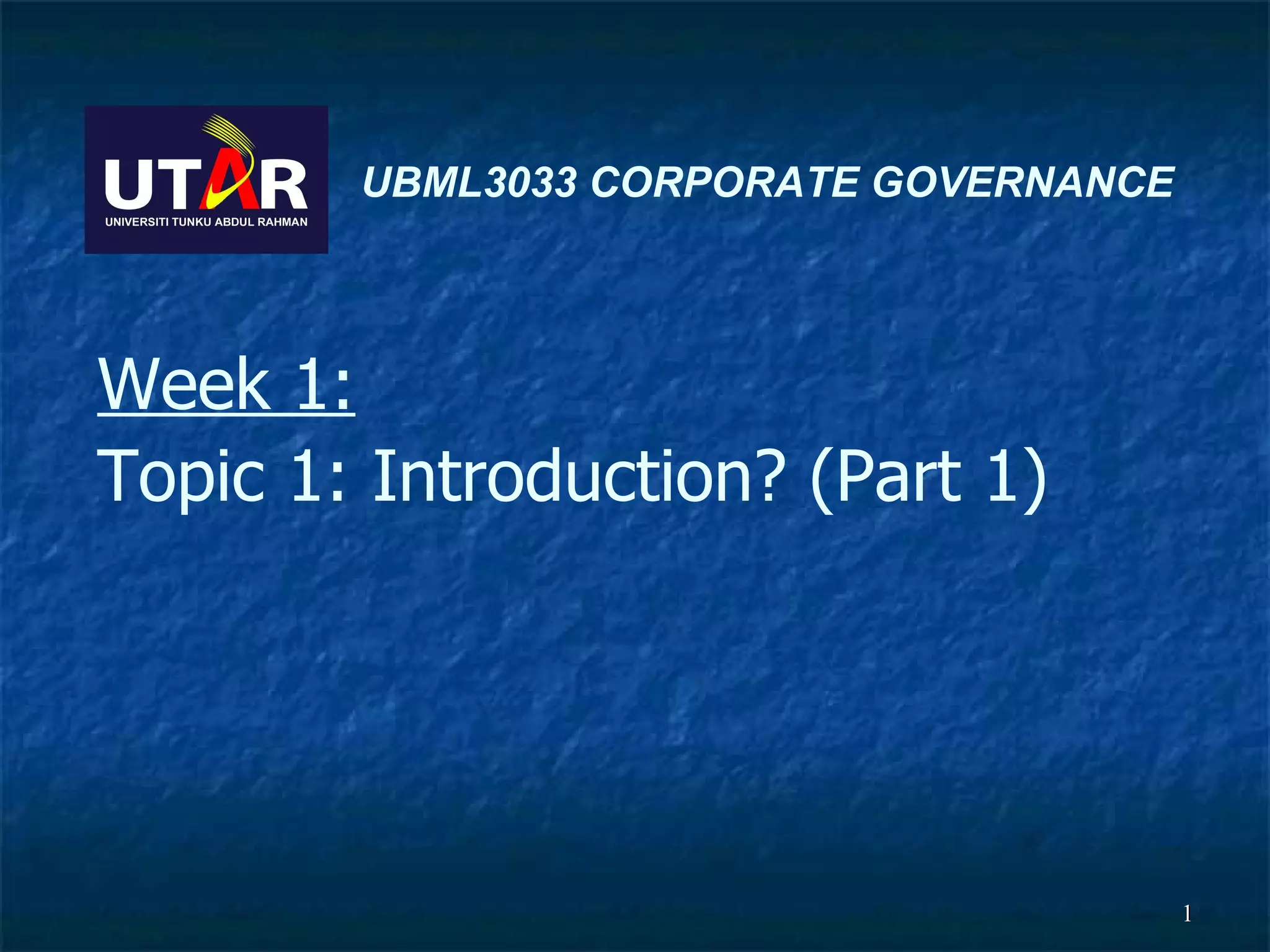 UTAR
UNIVERSITI TUNKU ABDUL RAHMAN

UBML3033 CORPORATE GOVERNANCE

Week 1:

Topic 1: Introduction? (Part 1)

1